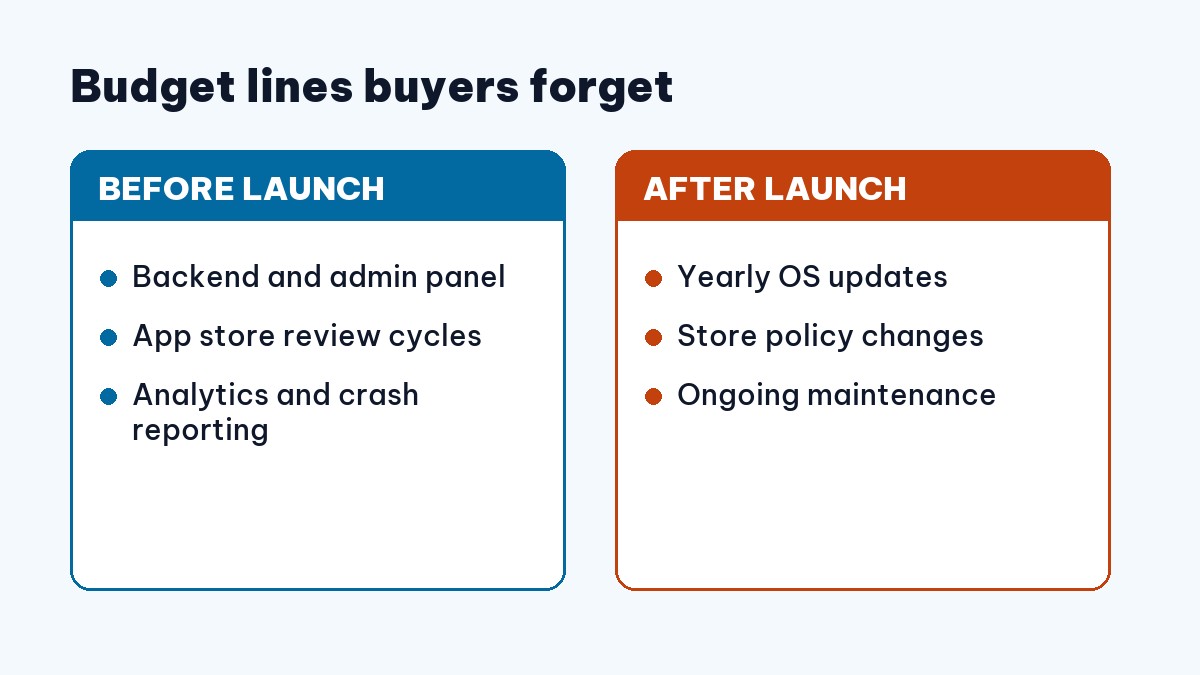 Budget lines buyers forget

BEFORE LAUNCH

- Backend and admin panel
- App store review cycles
- Analytics and crash reporting

AFTER LAUNCH

- Yearly OS updates
- Store policy changes
- Ongoing maintenance